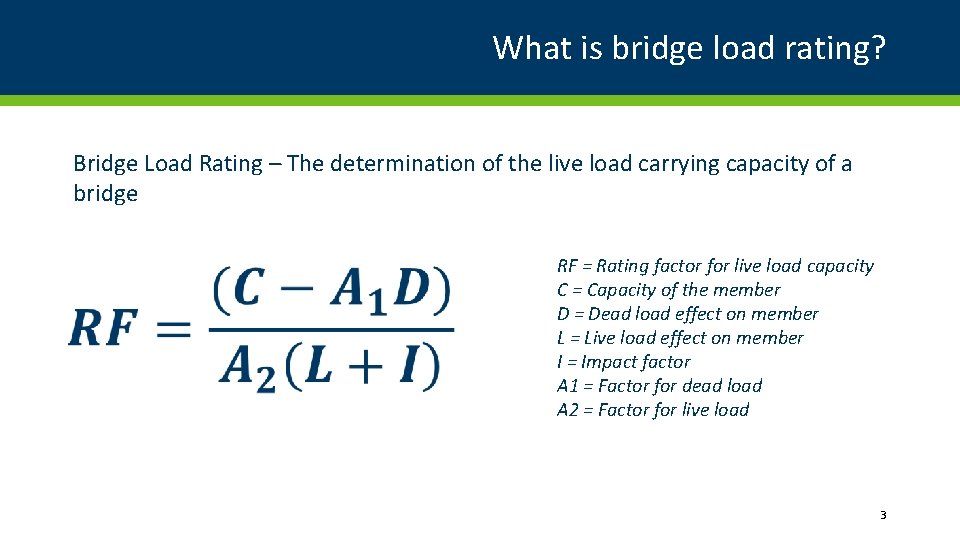 What is bridge load rating?

Bridge Load Rating – The determination of the live load carrying capacity of a bridge

$RF = \frac{(C - A_1 D)}{A_2(L + I)}$

RF = Rating factor for live load capacity
C = Capacity of the member
D = Dead load effect on member
L = Live load effect on member
I = Impact factor
A1 = Factor for dead load
A2 = Factor for live load

3